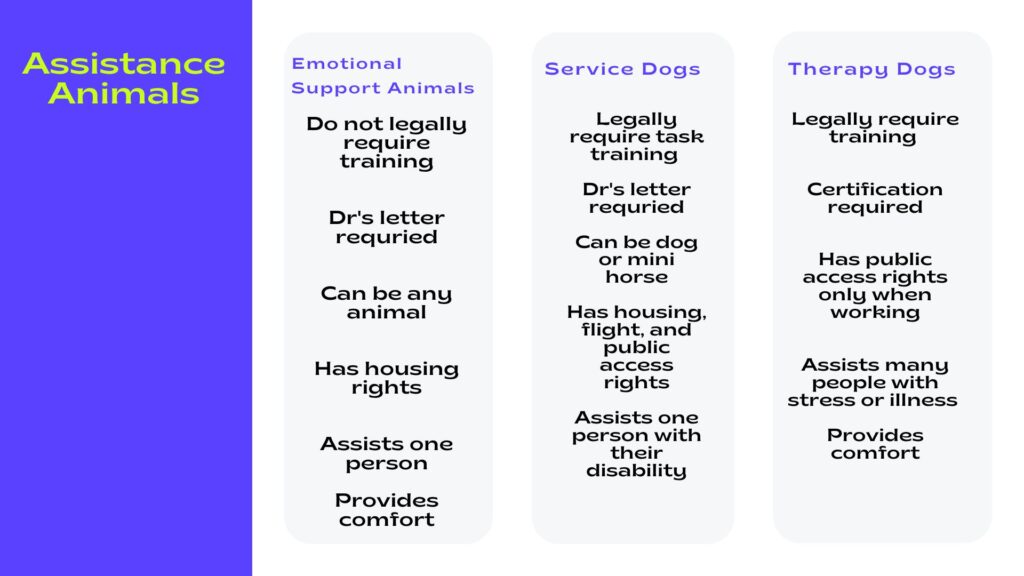 Assistance Animals

Emotional Support Animals

Do not legally require training

Dr's letter requried

Can be any animal

Has housing rights

Assists one person

Provides comfort

Service Dogs

Legally require task training

Dr's letter requried

Can be dog or mini horse

Has housing, flight, and public access rights

Assists one person with their disability

Therapy Dogs

Legally require training

Certification required

Has public access rights only when working

Assists many people with stress or illness

Provides comfort